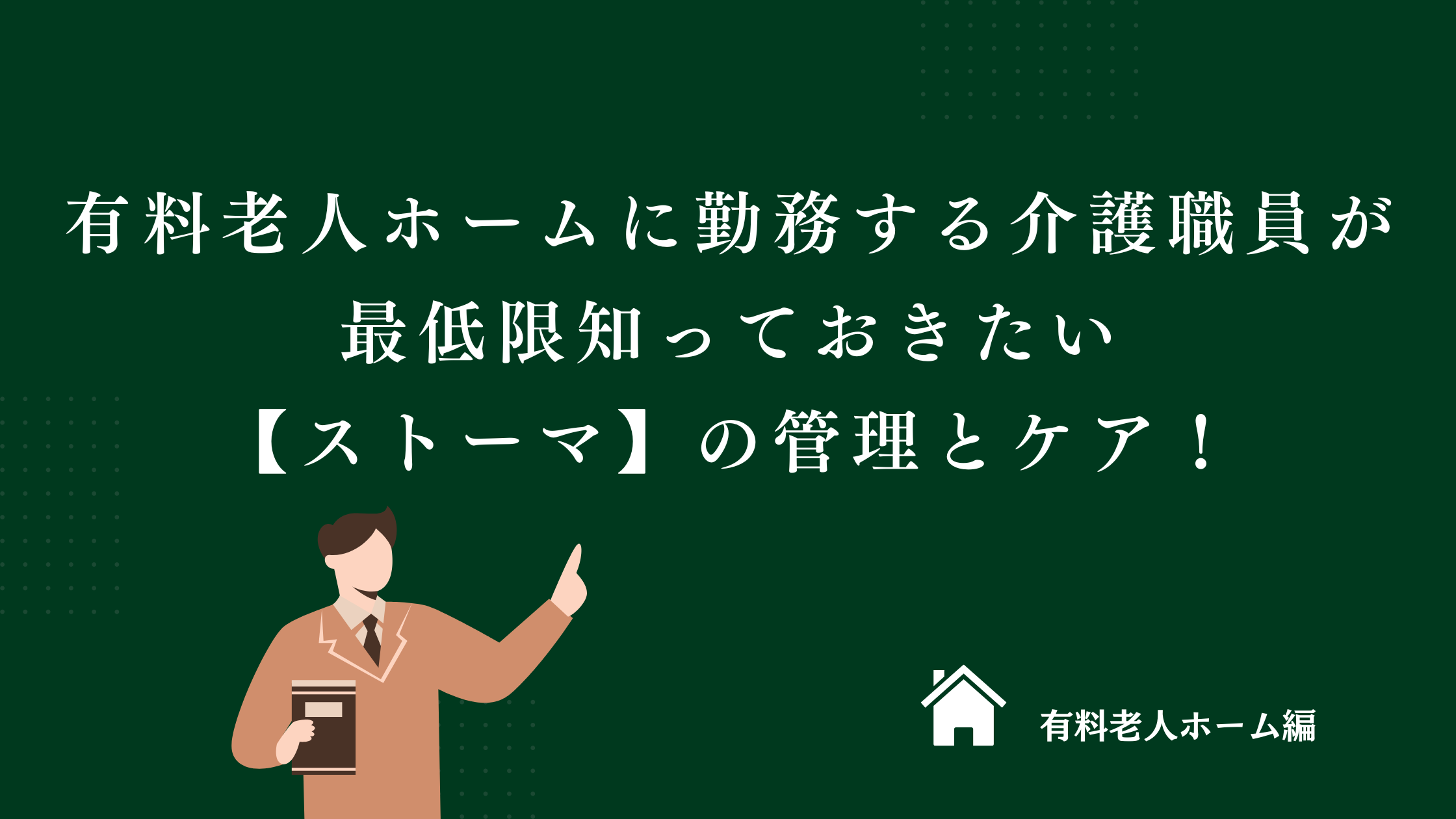 有料老人ホームに勤務する介護職員が
最低限知っておきたい
【ストーマ】の管理とケア！

有料老人ホーム編